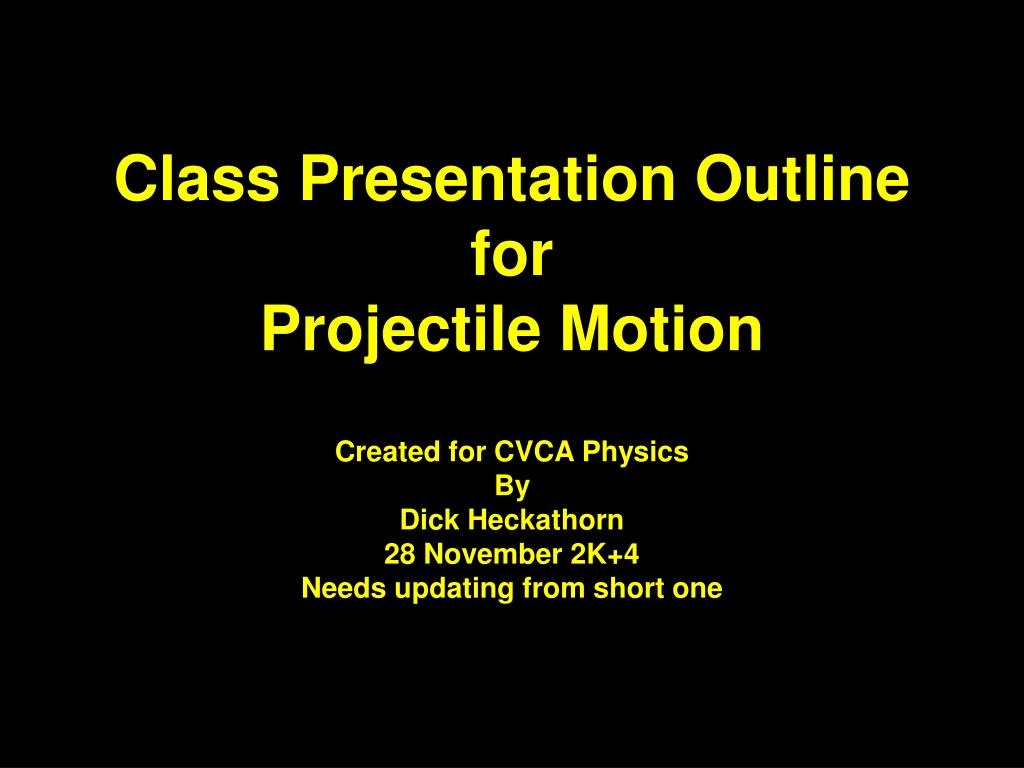 Class Presentation Outline
for
Projectile Motion

Created for CVCA Physics
By
Dick Heckathorn
28 November 2K+4
Needs updating from short one